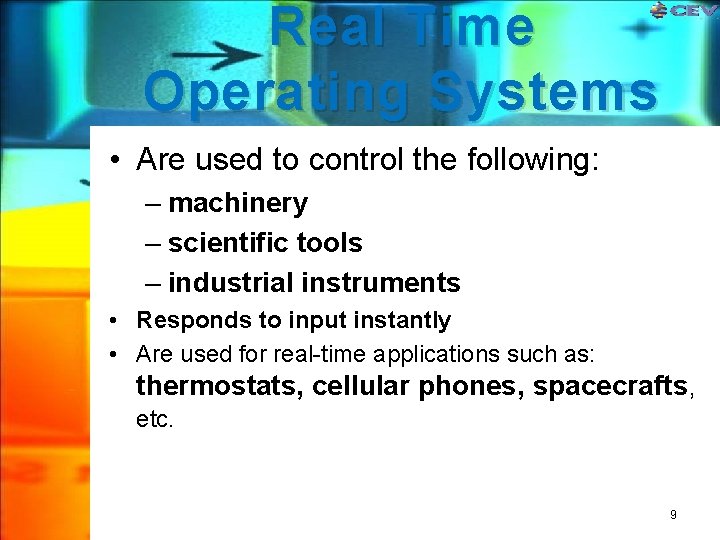 CEV

Real Time Operating Systems

• Are used to control the following:
– machinery
– scientific tools
– industrial instruments
• Responds to input instantly
• Are used for real-time applications such as: thermostats, cellular phones, spacecrafts, etc.

9